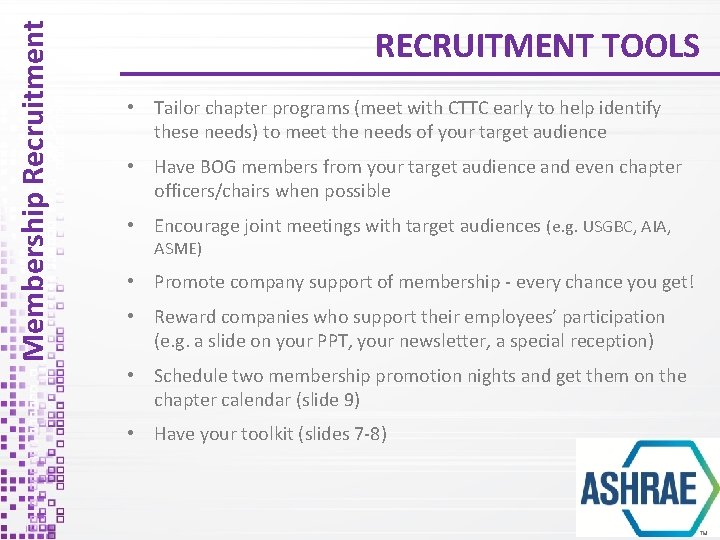 Membership Recruitment

RECRUITMENT TOOLS

• Tailor chapter programs (meet with CTTC early to help identify these needs) to meet the needs of your target audience

• Have BOG members from your target audience and even chapter officers/chairs when possible

• Encourage joint meetings with target audiences (e.g. USGBC, AIA, ASME)

• Promote company support of membership - every chance you get!

• Reward companies who support their employees' participation (e.g. a slide on your PPT, your newsletter, a special reception)

• Schedule two membership promotion nights and get them on the chapter calendar (slide 9)

• Have your toolkit (slides 7-8)

ASHRAE
TM